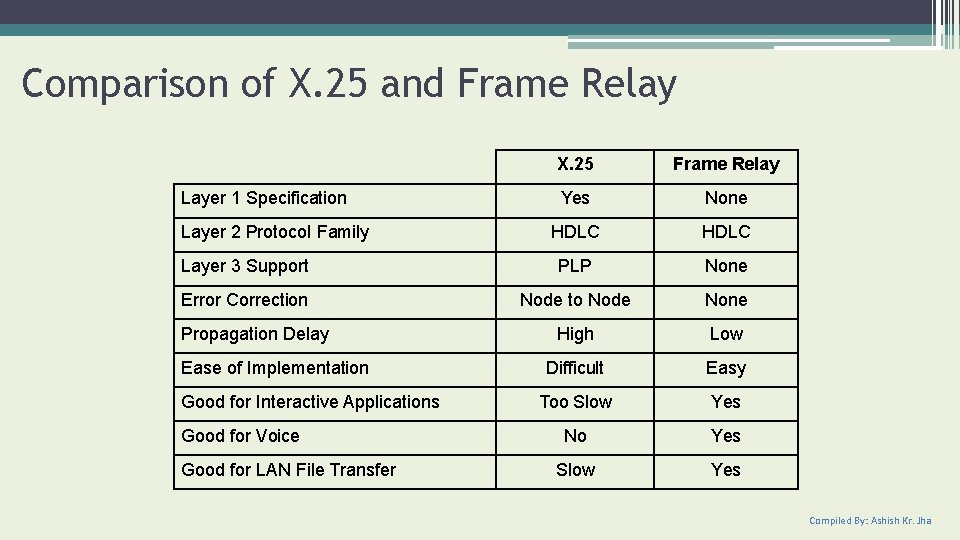 Comparison of X.25 and Frame Relay

| | X.25 | Frame Relay |
|---|---|---|
| Layer 1 Specification | Yes | None |
| Layer 2 Protocol Family | HDLC | HDLC |
| Layer 3 Support | PLP | None |
| Error Correction | Node to Node | None |
| Propagation Delay | High | Low |
| Ease of Implementation | Difficult | Easy |
| Good for Interactive Applications | Too Slow | Yes |
| Good for Voice | No | Yes |
| Good for LAN File Transfer | Slow | Yes |

Compiled By: Ashish Kr. Jha